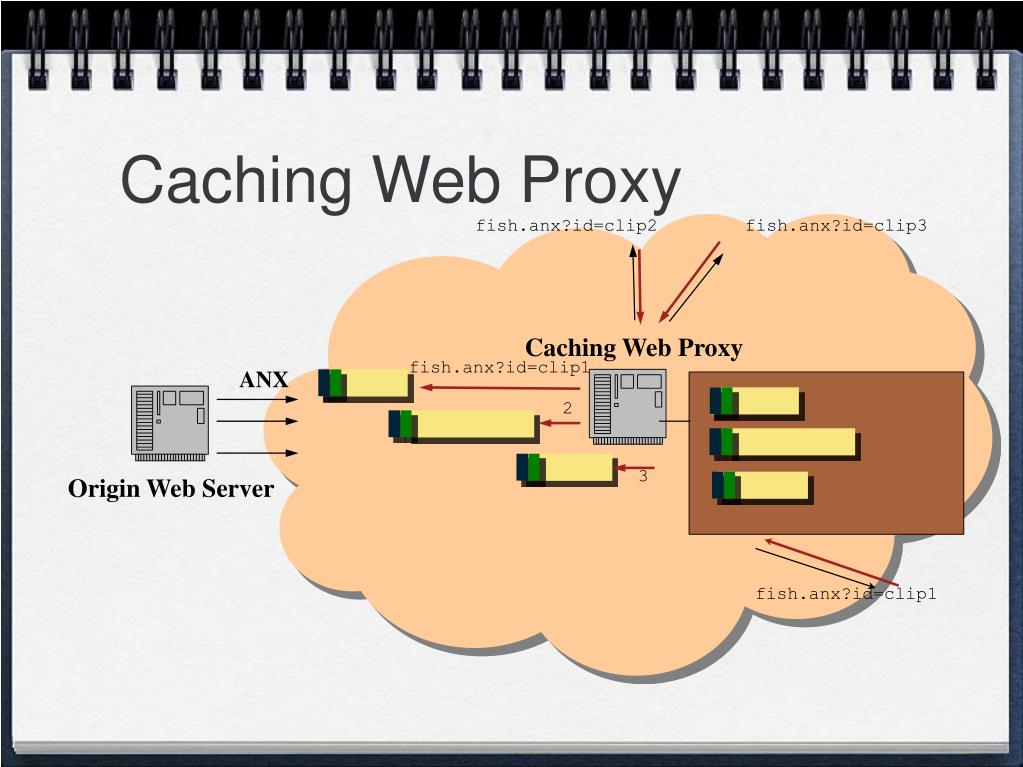 Caching Web Proxy

fish.anx?id=clip2

fish.anx?id=clip3

Caching Web Proxy

ANX

fish.anx?id=clip1

2

3

Origin Web Server

fish.anx?id=clip1